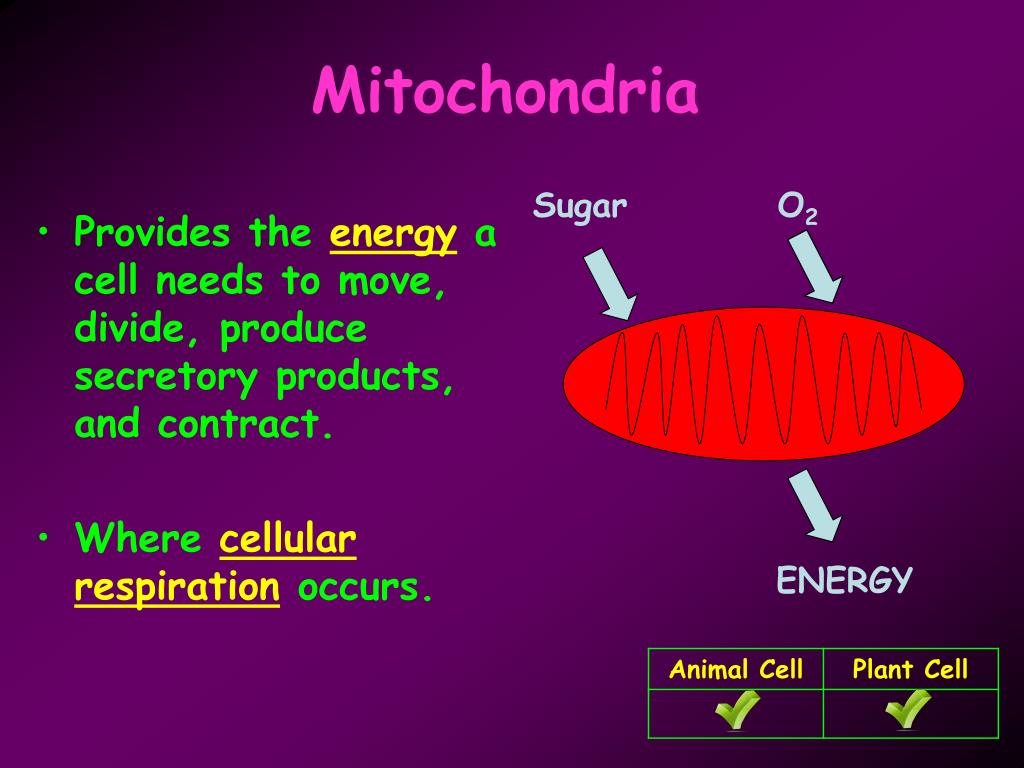 Mitochondria

• Provides the energy a cell needs to move, divide, produce secretory products, and contract.

• Where cellular respiration occurs.

Sugar

$O_2$

ENERGY

| Animal Cell | Plant Cell |
|---|---|
| ✓ | ✓ |